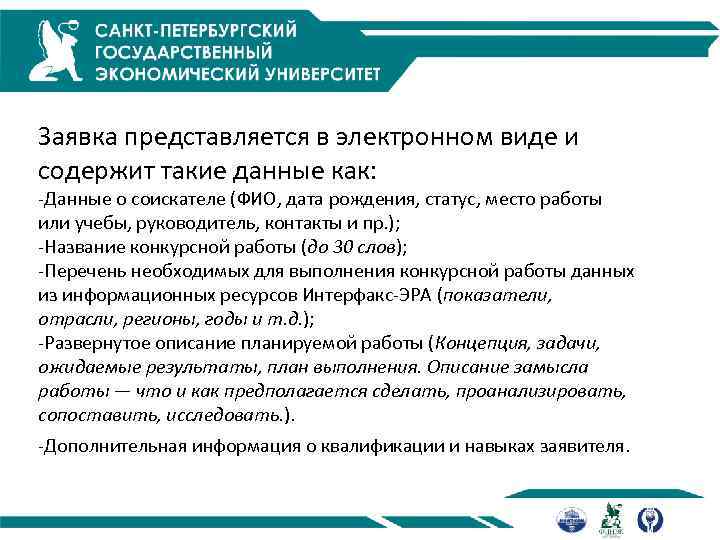 САНКТ-ПЕТЕРБУРГСКИЙ ГОСУДАРСТВЕННЫЙ ЭКОНОМИЧЕСКИЙ УНИВЕРСИТЕТ

Заявка представляется в электронном виде и содержит такие данные как:
-Данные о соискателе (ФИО, дата рождения, статус, место работы или учебы, руководитель, контакты и пр.);
-Название конкурсной работы (до 30 слов);
-Перечень необходимых для выполнения конкурсной работы данных из информационных ресурсов Интерфакс-ЭРА (показатели, отрасли, регионы, годы и т.д.);
-Развернутое описание планируемой работы (Концепция, задачи, ожидаемые результаты, план выполнения. Описание замысла работы — что и как предполагается сделать, проанализировать, сопоставить, исследовать.).

-Дополнительная информация о квалификации и навыках заявителя.